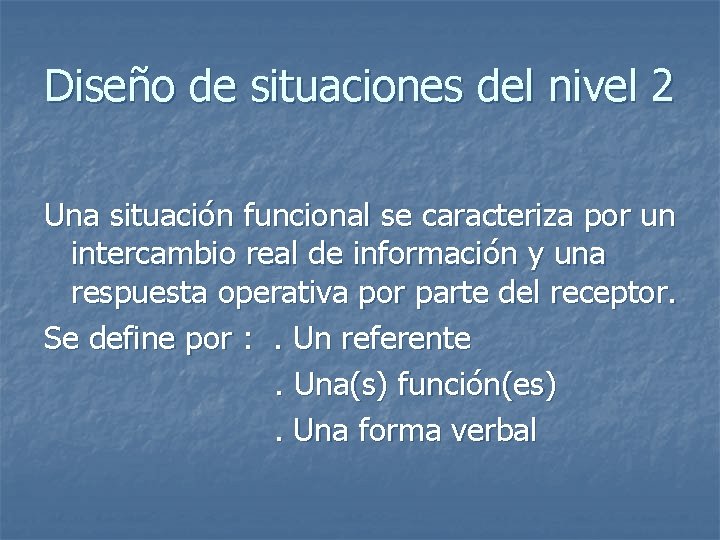 Diseño de situaciones del nivel 2

Una situación funcional se caracteriza por un intercambio real de información y una respuesta operativa por parte del receptor.

Se define por : . Un referente
. Una(s) función(es)
. Una forma verbal